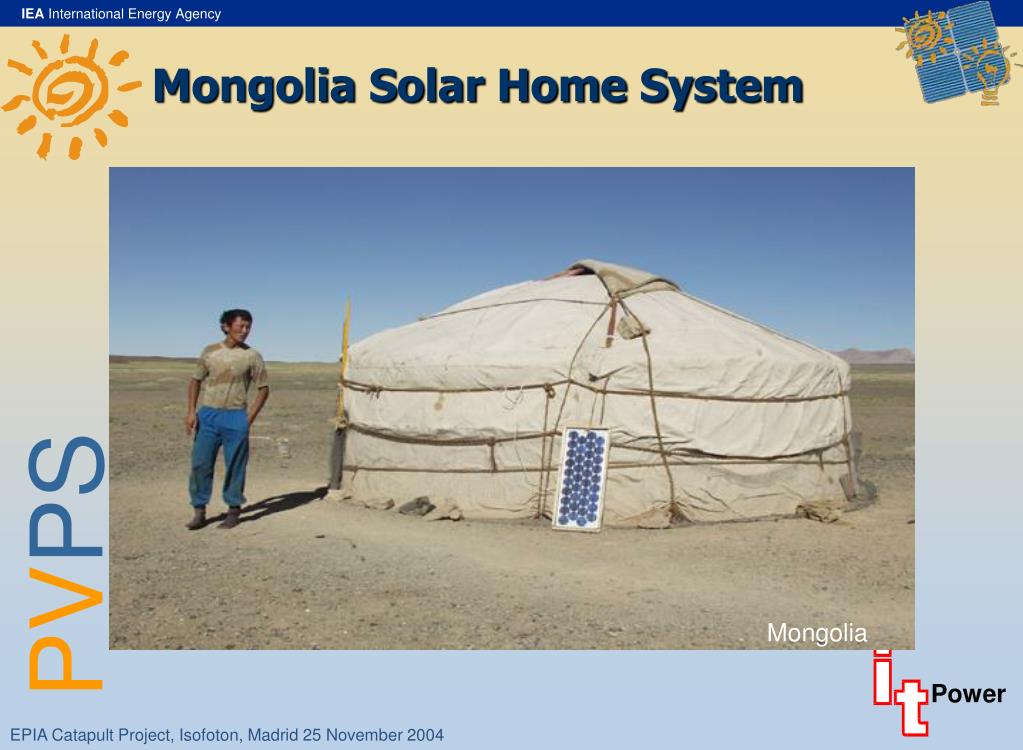 IEA International Energy Agency

Mongolia Solar Home System

PVPS

Mongolia

it Power

EPIA Catapult Project, Isofoton, Madrid 25 November 2004